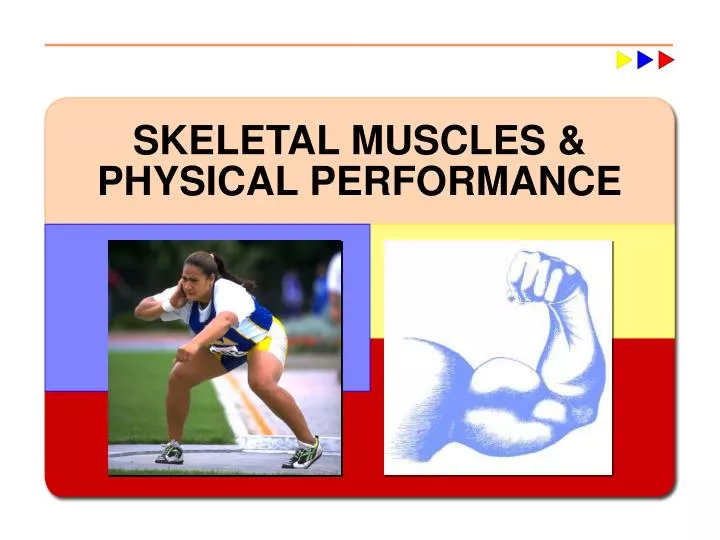 SKELETAL MUSCLES & PHYSICAL PERFORMANCE